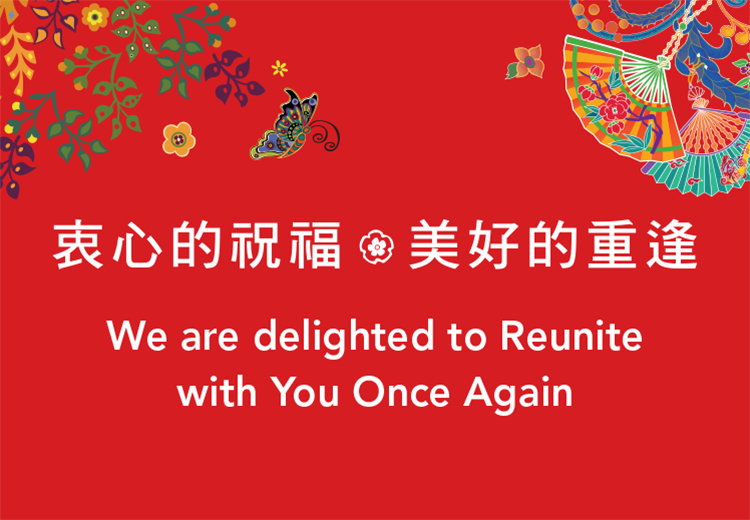 衷心的祝福 美好的重逢

We are delighted to Reunite with You Once Again